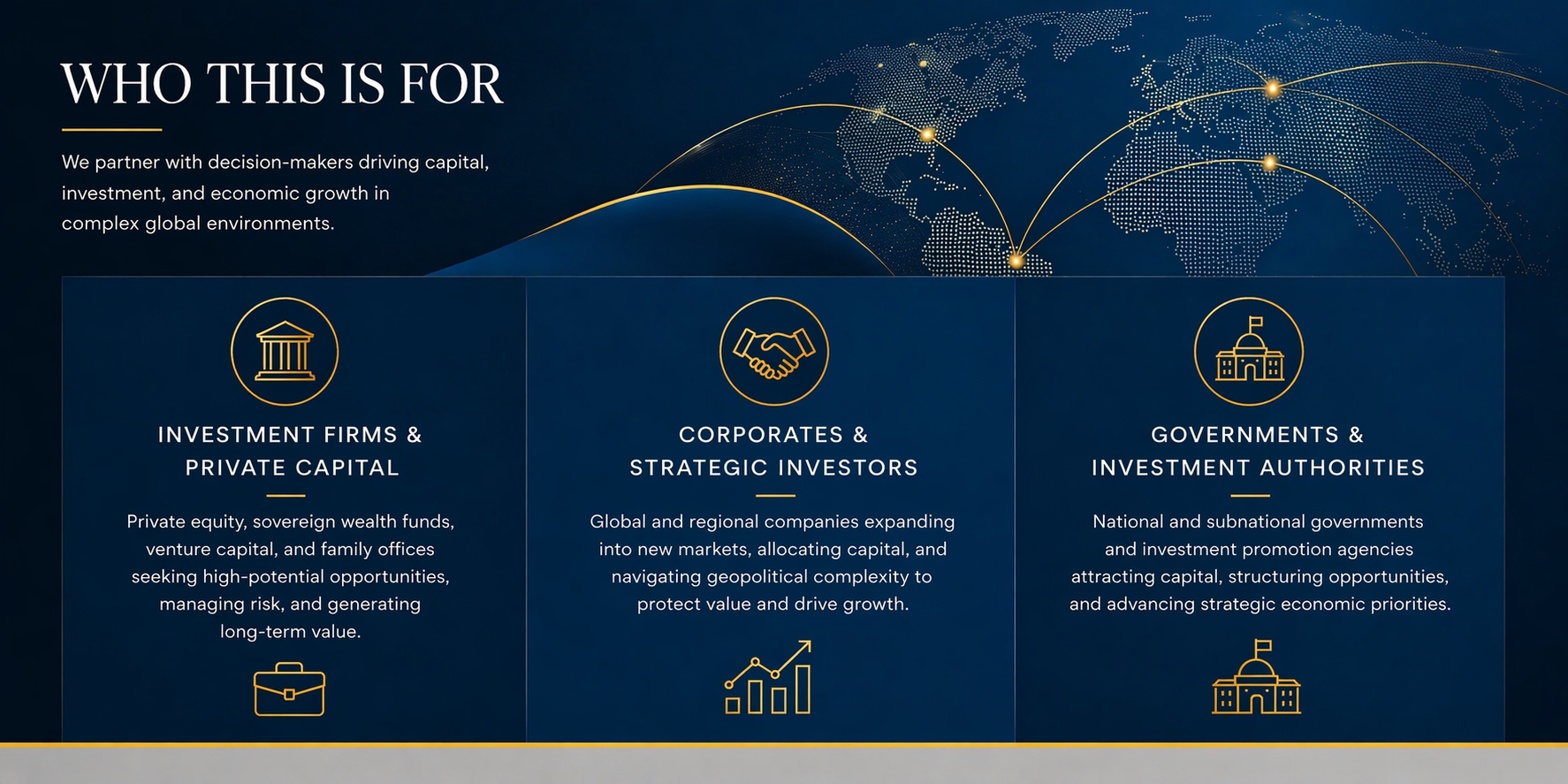 WHO THIS IS FOR

We partner with decision-makers driving capital, investment, and economic growth in complex global environments.

INVESTMENT FIRMS & PRIVATE CAPITAL

Private equity, sovereign wealth funds, venture capital, and family offices seeking high-potential opportunities, managing risk, and generating long-term value.

CORPORATES & STRATEGIC INVESTORS

Global and regional companies expanding into new markets, allocating capital, and navigating geopolitical complexity to protect value and drive growth.

GOVERNMENTS & INVESTMENT AUTHORITIES

National and subnational governments and investment promotion agencies attracting capital, structuring opportunities, and advancing strategic economic priorities.